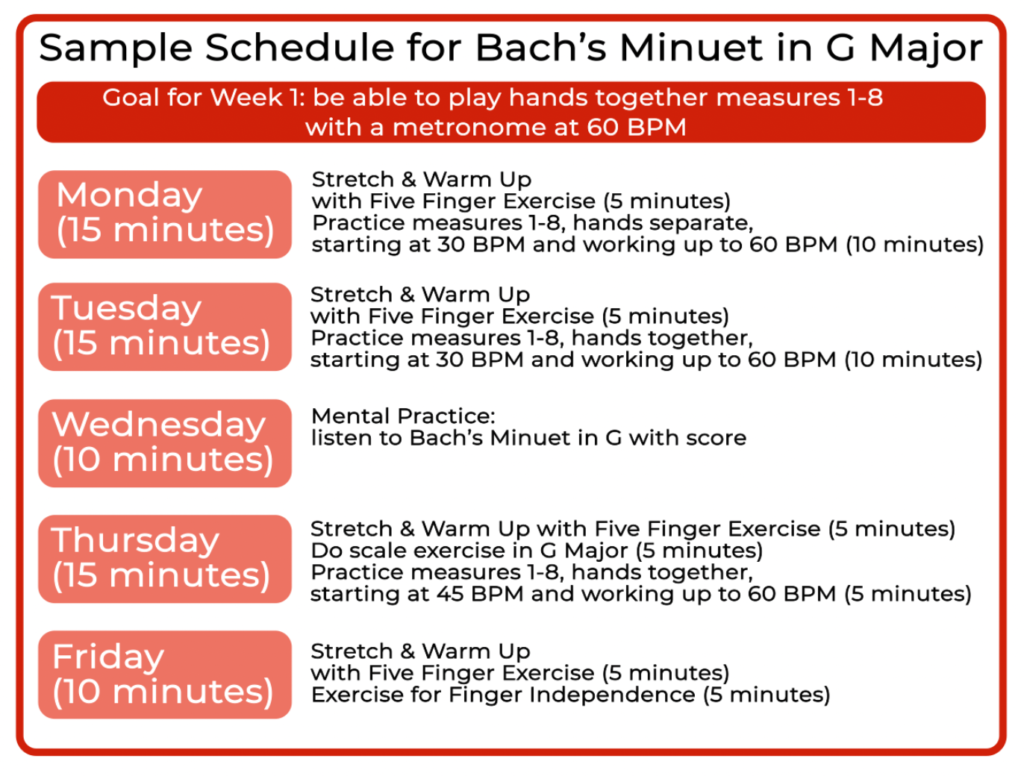 Sample Schedule for Bach's Minuet in G Major

Goal for Week 1: be able to play hands together measures 1-8 with a metronome at 60 BPM

Monday (15 minutes)

Stretch & Warm Up with Five Finger Exercise (5 minutes)
Practice measures 1-8, hands separate, starting at 30 BPM and working up to 60 BPM (10 minutes)

Tuesday (15 minutes)

Stretch & Warm Up with Five Finger Exercise (5 minutes)
Practice measures 1-8, hands together, starting at 30 BPM and working up to 60 BPM (10 minutes)

Wednesday (10 minutes)

Mental Practice: listen to Bach's Minuet in G with score

Thursday (15 minutes)

Stretch & Warm Up with Five Finger Exercise (5 minutes)
Do scale exercise in G Major (5 minutes)
Practice measures 1-8, hands together, starting at 45 BPM and working up to 60 BPM (5 minutes)

Friday (10 minutes)

Stretch & Warm Up with Five Finger Exercise (5 minutes)
Exercise for Finger Independence (5 minutes)